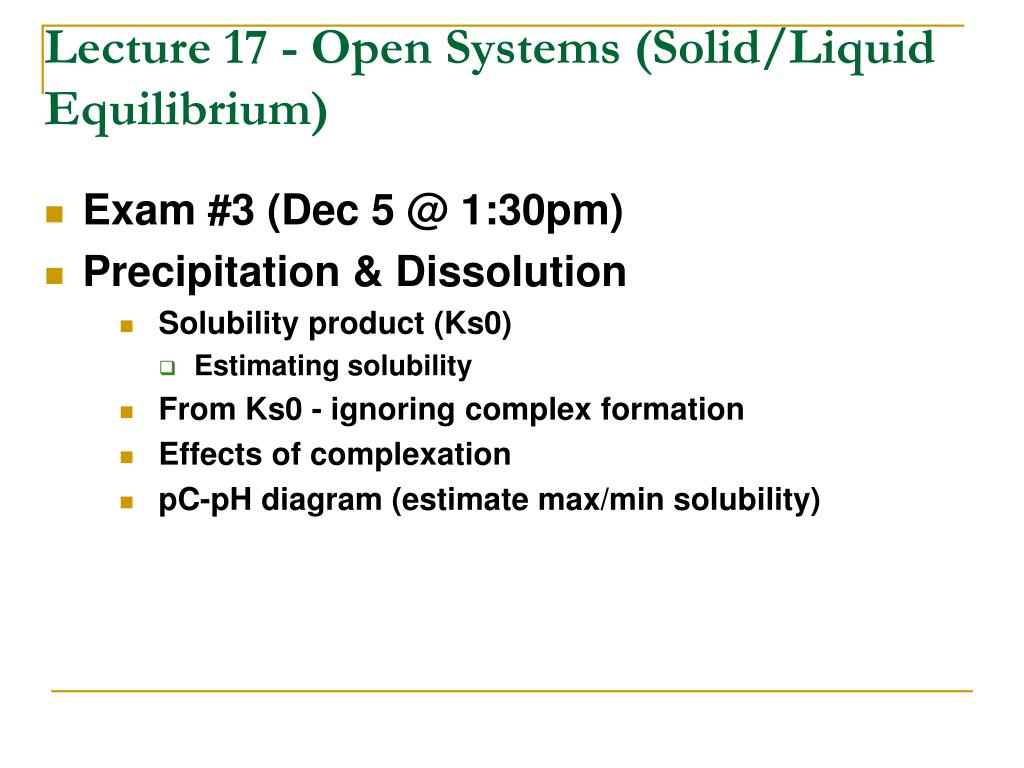 Lecture 17 - Open Systems (Solid/Liquid Equilibrium)

Exam #3 (Dec 5 @ 1:30pm)

Precipitation & Dissolution

Solubility product (Ks0)

Estimating solubility

From Ks0 - ignoring complex formation

Effects of complexation

pC-pH diagram (estimate max/min solubility)